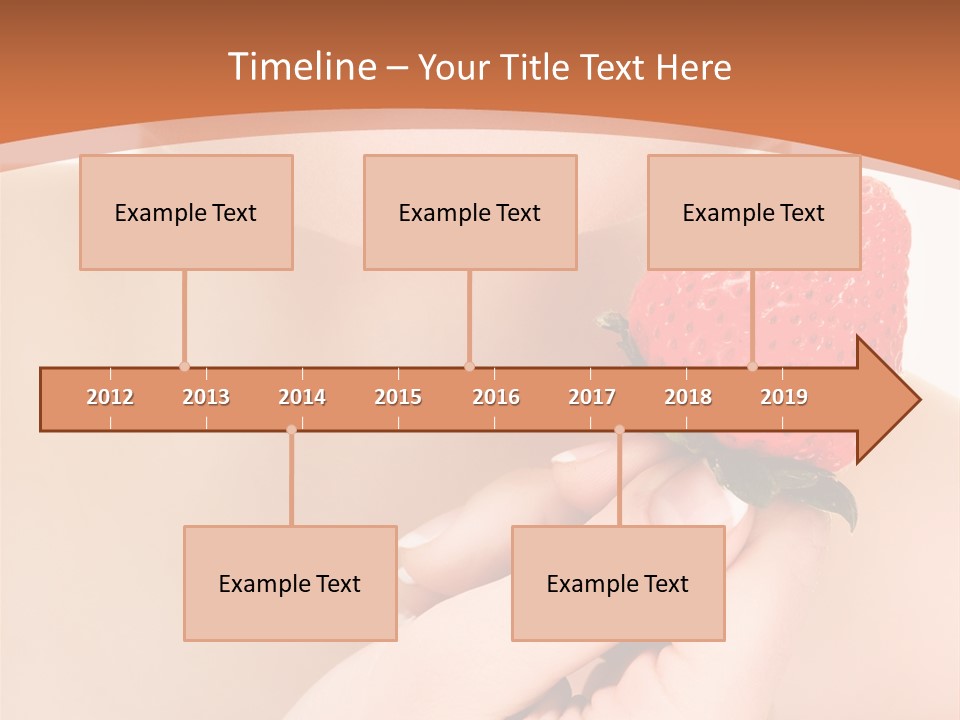 Timeline – Your Title Text Here

Example Text

Example Text

Example Text

2012 2013 2014 2015 2016 2017 2018 2019

Example Text

Example Text